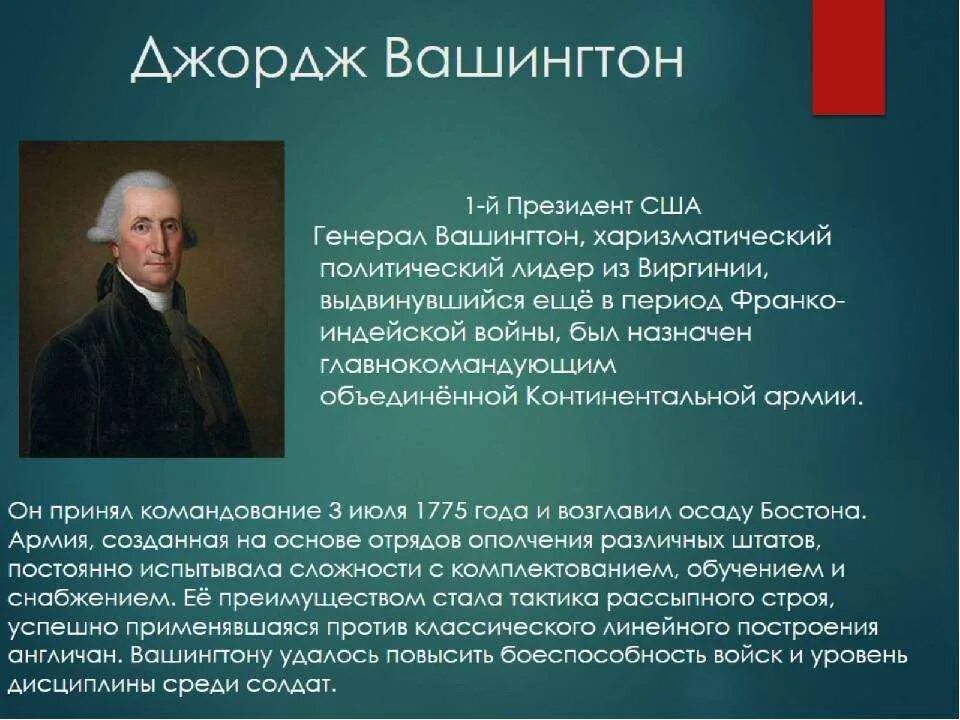 Джордж Вашингтон

1-й Президент США
Генерал Вашингтон, харизматический политический лидер из Виргинии, выдвинувшийся ещё в период Франко-индейской войны, был назначен главнокомандующим объединённой Континентальной армии.

Он принял командование 3 июля 1775 года и возглавил осаду Бостона. Армия, созданная на основе отрядов ополчения различных штатов, постоянно испытывала сложности с комплектованием, обучением и снабжением. Её преимуществом стала тактика рассыпного строя, успешно применявшаяся против классического линейного построения англичан. Вашингтону удалось повысить боеспособность войск и уровень дисциплины среди солдат.